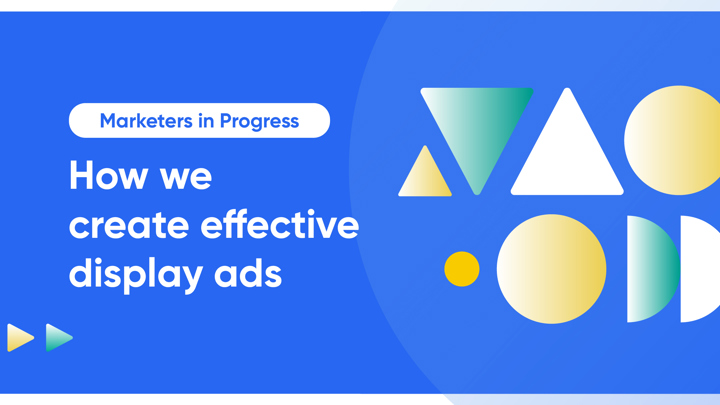 Marketers in Progress

How we create effective display ads